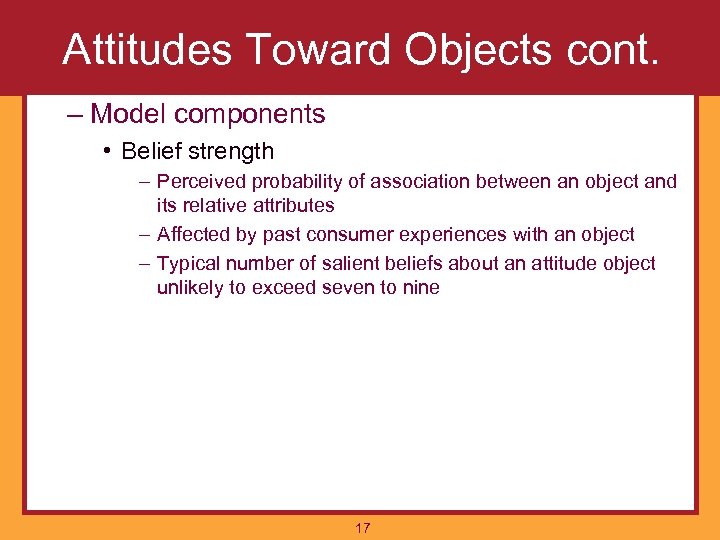 Attitudes Toward Objects cont.

– Model components

• Belief strength

– Perceived probability of association between an object and its relative attributes

– Affected by past consumer experiences with an object

– Typical number of salient beliefs about an attitude object unlikely to exceed seven to nine

17